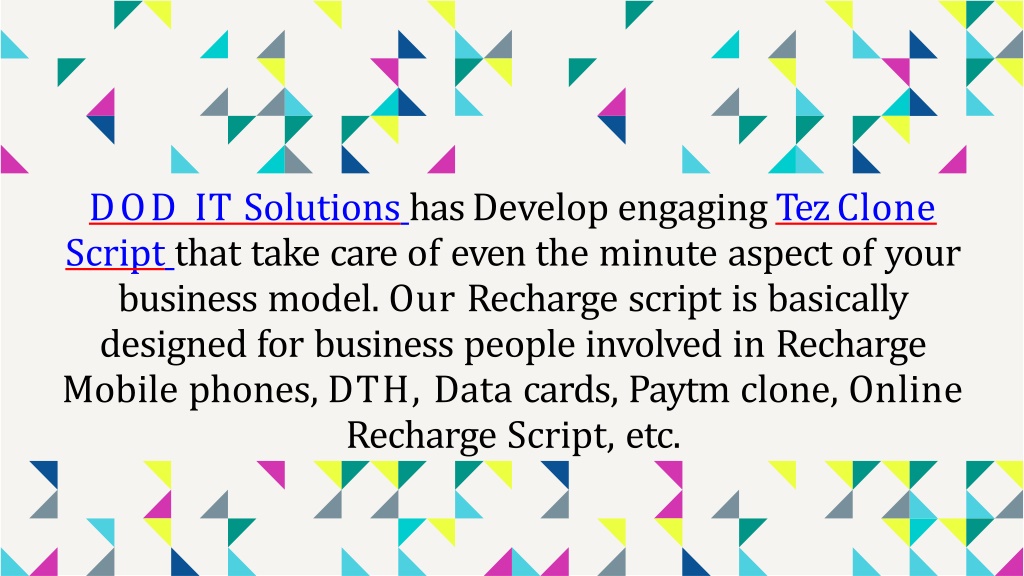 DOD IT Solutions has Develop engaging Tez Clone Script that take care of even the minute aspect of your business model. Our Recharge script is basically designed for business people involved in Recharge Mobile phones, DTH, Data cards, Paytm clone, Online Recharge Script, etc.